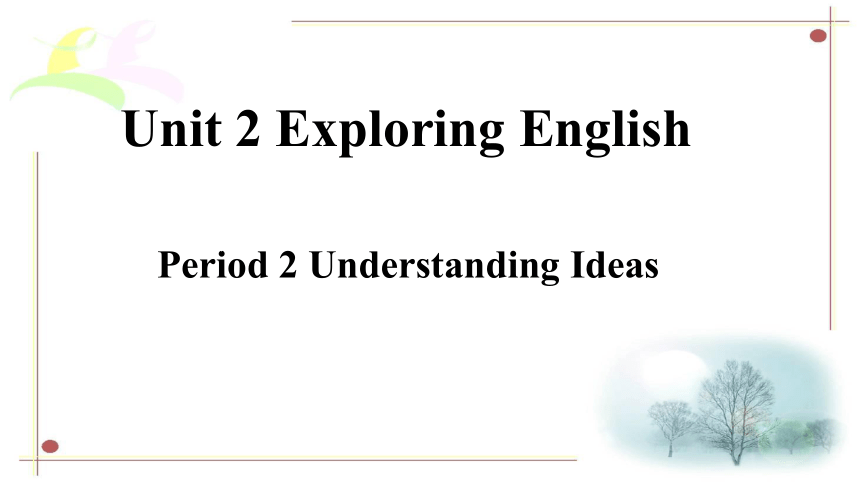 Unit 2 Exploring English

Period 2 Understanding Ideas